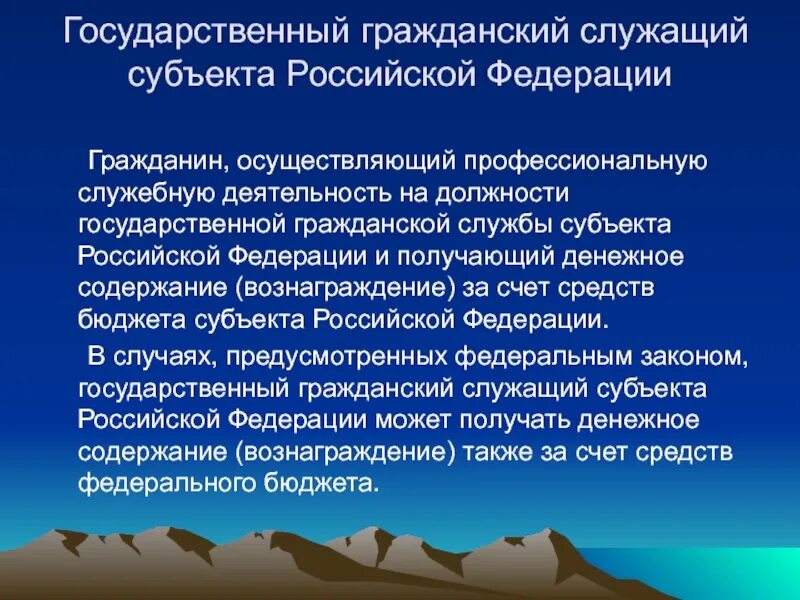 Государственный гражданский служащий субъекта Российской Федерации

Гражданин, осуществляющий профессиональную служебную деятельность на должности государственной гражданской службы субъекта Российской Федерации и получающий денежное содержание (вознаграждение) за счет средств бюджета субъекта Российской Федерации.

В случаях, предусмотренных федеральным законом, государственный гражданский служащий субъекта Российской Федерации может получать денежное содержание (вознаграждение) также за счет средств федерального бюджета.